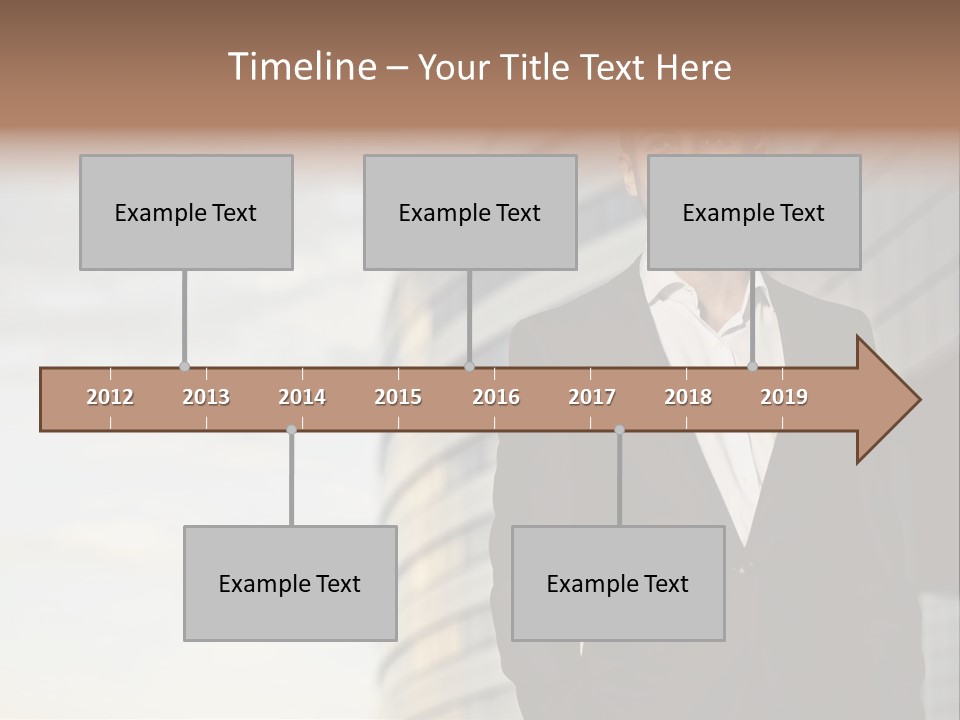 Timeline – Your Title Text Here

Example Text

Example Text

Example Text

2012 2013 2014 2015 2016 2017 2018 2019

Example Text

Example Text